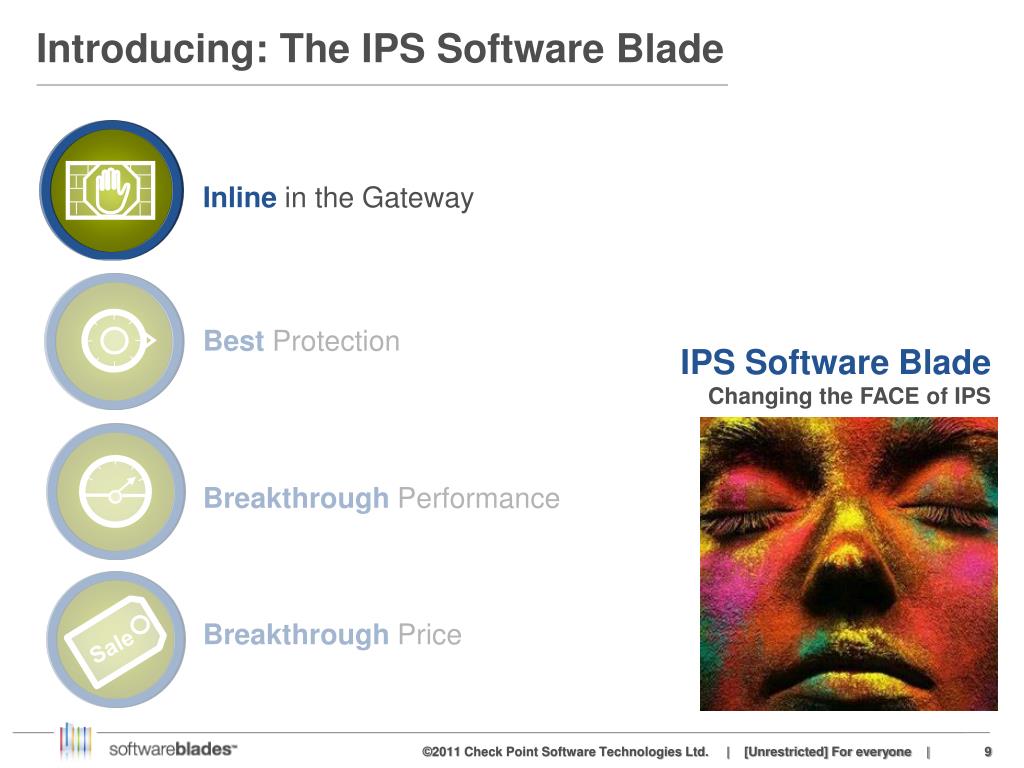 Introducing: The IPS Software Blade

Inline in the Gateway

Best Protection

Breakthrough Performance

Sale

Breakthrough Price

IPS Software Blade
Changing the FACE of IPS

softwareblades™

©2011 Check Point Software Technologies Ltd. | [Unrestricted] For everyone | 9